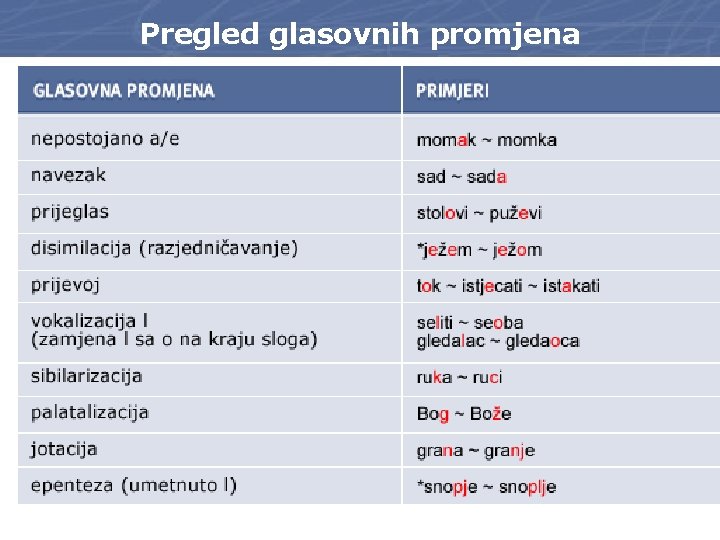 Pregled glasovnih promjena

| GLASOVNA PROMJENA | PRIMJERI |
|---|---|
| nepostojano a/e | momak ~ momka |
| navezak | sad ~ sada |
| prijeglas | stolovi ~ puževi |
| disimilacija (razjedničavanje) | *ježem ~ ježom |
| prijevoj | tok ~ istjecati ~ istakati |
| vokalizacija l (zamjena l sa o na kraju sloga) | seliti ~ seoba gledalac ~ gledaoca |
| sibilarizacija | ruka ~ ruci |
| palatalizacija | Bog ~ Bože |
| jotacija | grana ~ granje |
| epenteza (umetnuto l) | *snopje ~ snoplje |